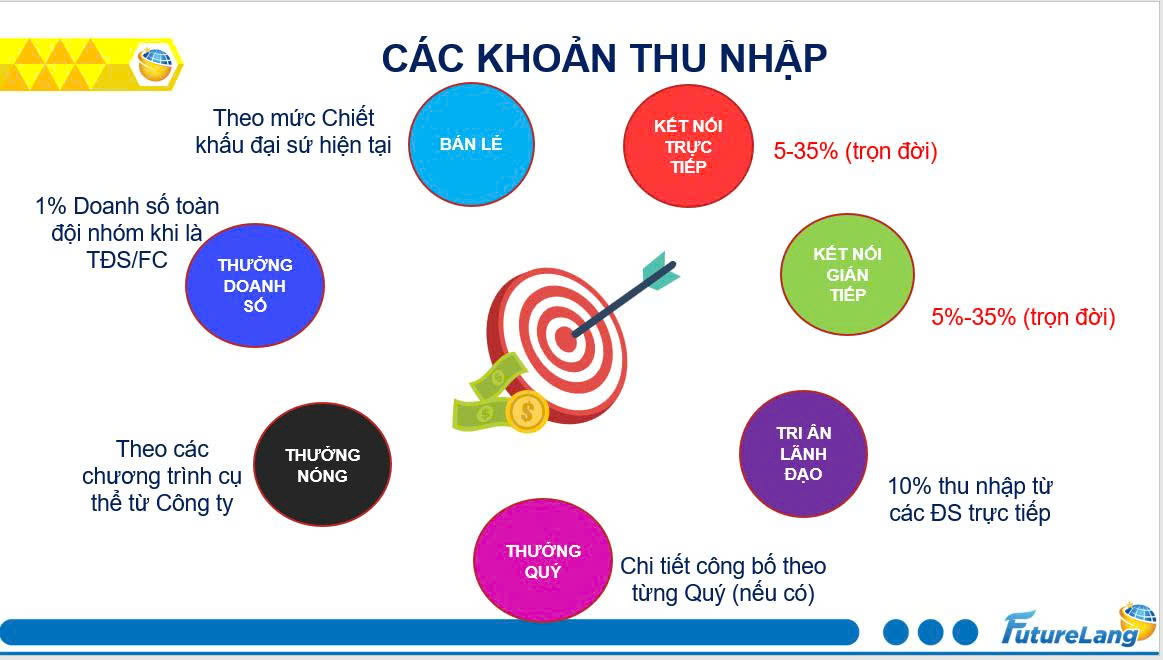 CÁC KHOẢN THU NHẬP

Theo mức Chiết khấu đại sứ hiện tại

BÁN LẺ

KẾT NỐI TRỰC TIẾP

5-35% (trọn đời)

1% Doanh số toàn đội nhóm khi là TĐS/FC

THƯỞNG DOANH SỐ

KẾT NỐI GIÁN TIẾP

5%-35% (trọn đời)

Theo các chương trình cụ thể từ Công ty

THƯỞNG NÓNG

TRI ÂN LÃNH ĐẠO

10% thu nhập từ các ĐS trực tiếp

THƯỞNG QUÝ

Chi tiết công bố theo từng Quý (nếu có)

FutureLang